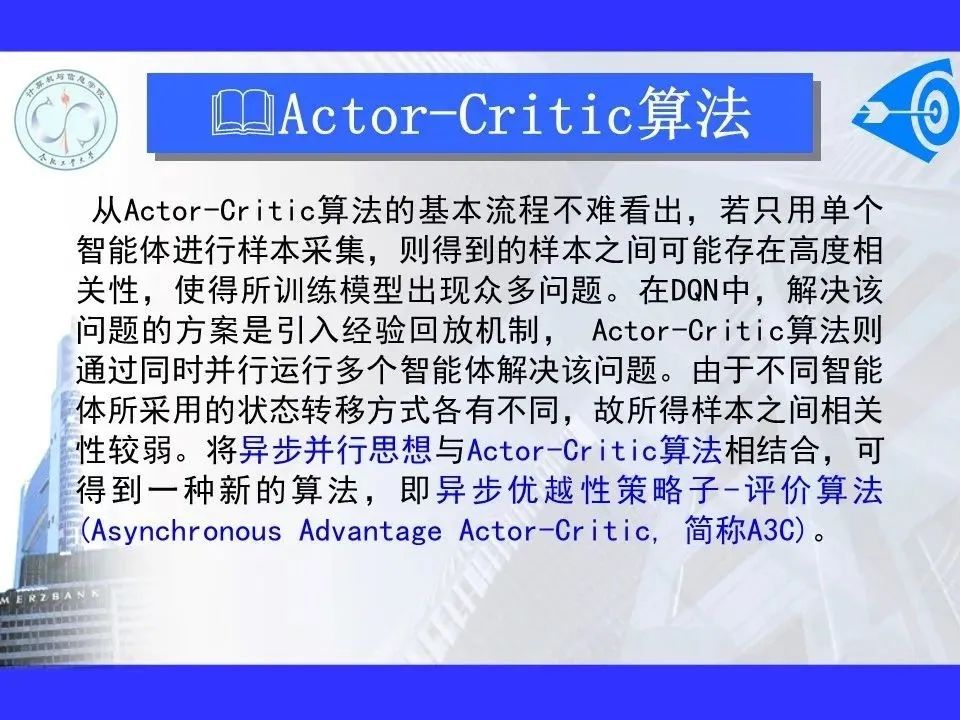 计算机与信息学院

合肥工业大学

Actor-Critic算法

从Actor-Critic算法的基本流程不难看出，若只用单个智能体进行样本采集，则得到的样本之间可能存在高度相关性，使得所训练模型出现众多问题。在DQN中，解决该问题的方案是引入经验回放机制， Actor-Critic算法则通过同时并行运行多个智能体解决该问题。由于不同智能体所采用的状态转移方式各有不同，故所得样本之间相关性较弱。将异步并行思想与Actor-Critic算法相结合，可得到一种新的算法，即异步优越性策略子-评价算法(Asynchronous Advantage Actor-Critic, 简称A3C)。

MERZBANK